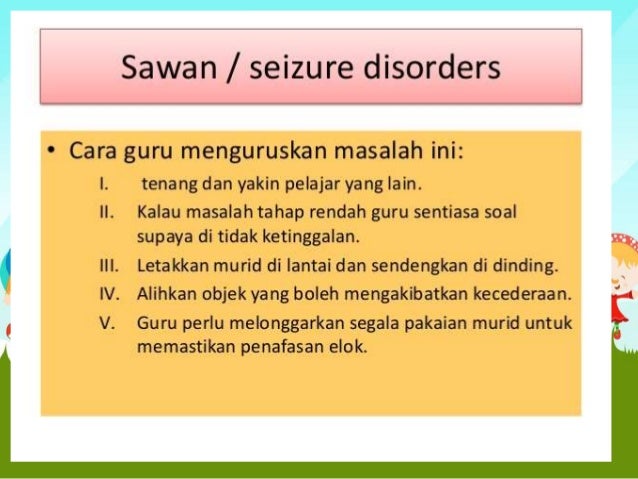 Sawan / seizure disorders

• Cara guru menguruskan masalah ini:

I. tenang dan yakin pelajar yang lain.

II. Kalau masalah tahap rendah guru sentiasa soal supaya di tidak ketinggalan.

III. Letakkan murid di lantai dan sendengkan di dinding.

IV. Alihkan objek yang boleh mengakibatkan kecederaan.

V. Guru perlu melonggarkan segala pakaian murid untuk memastikan penafasan elok.